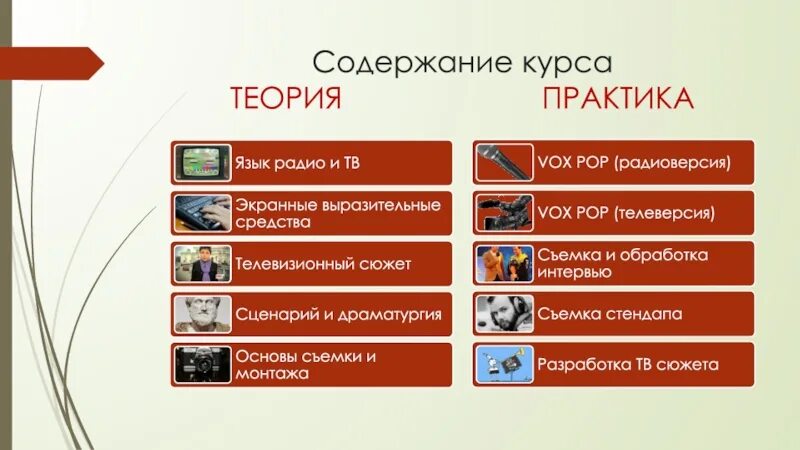 Содержание курса

ТЕОРИЯ

Язык радио и ТВ

Экранные выразительные средства

Телевизионный сюжет

Сценарий и драматургия

Основы съемки и монтажа

ПРАКТИКА

VOX POP (радиоверсия)

VOX POP (телеверсия)

Съемка и обработка интервью

Съемка стендапа

Разработка ТВ сюжета